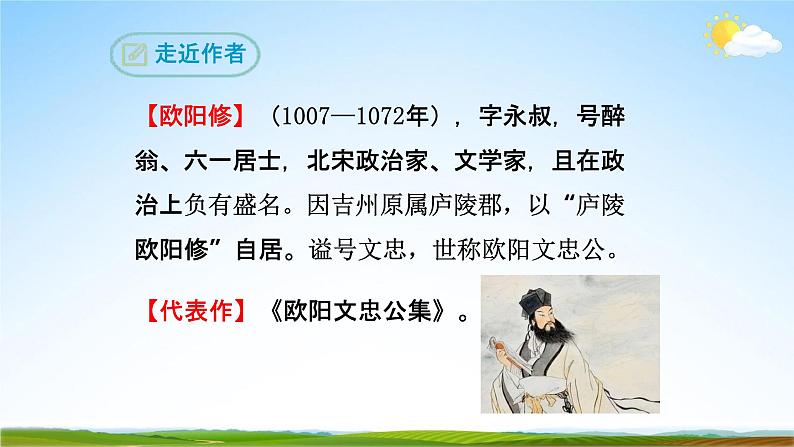 走近作者

【欧阳修】（1007—1072年），字永叔，号醉翁、六一居士，北宋政治家、文学家，且在政治上负有盛名。因吉州原属庐陵郡，以“庐陵欧阳修”自居。谥号文忠，世称欧阳文忠公。

【代表作】《欧阳文忠公集》。